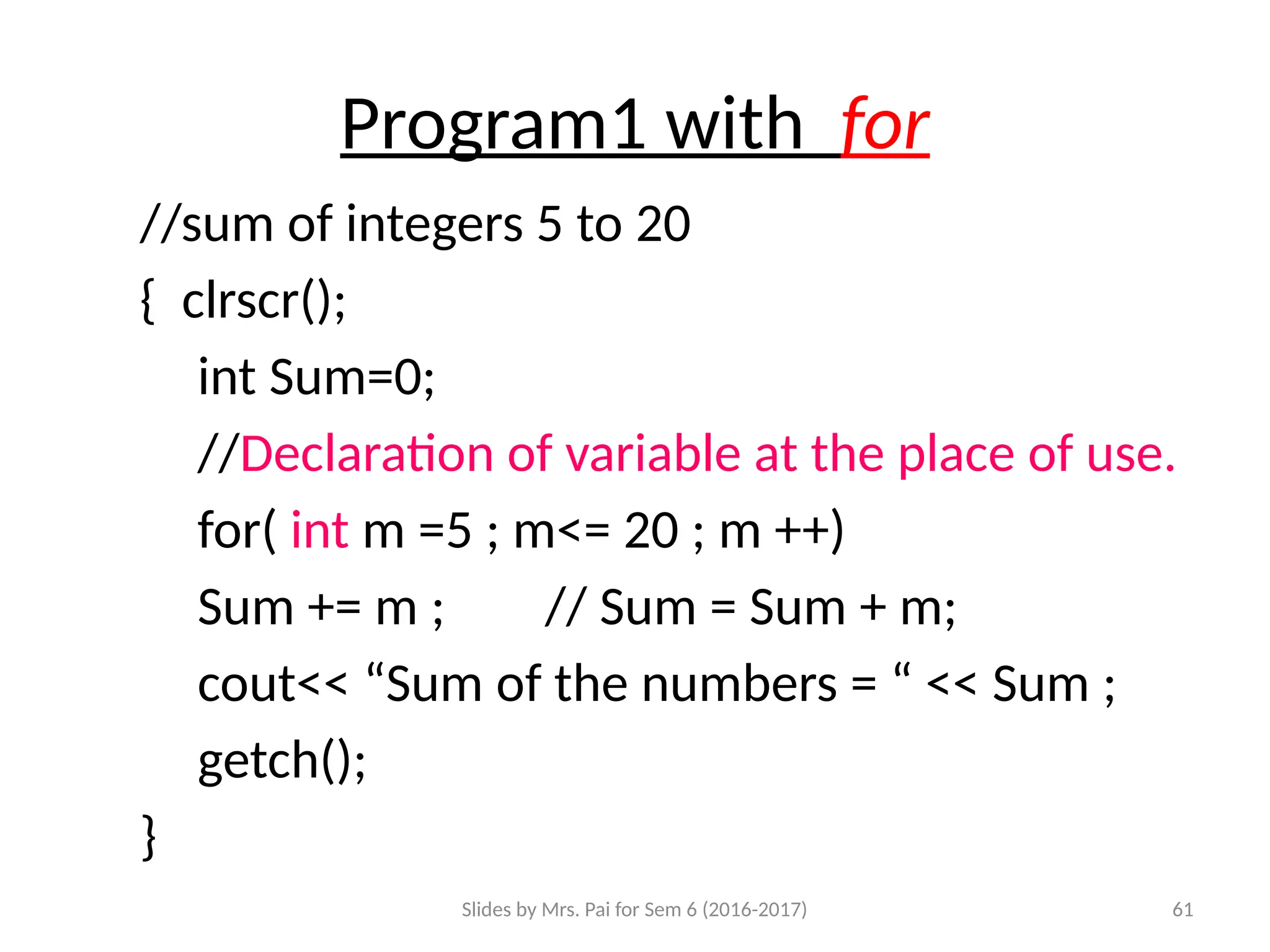 Program1 with for

//sum of integers 5 to 20

{ clrscr();

int Sum=0;

//Declaration of variable at the place of use.

for( int m =5 ; m<= 20 ; m ++)

Sum += m ;        // Sum = Sum + m;

cout<< “Sum of the numbers = “ << Sum ;

getch();

}

Slides by Mrs. Pai for Sem 6 (2016-2017)

61